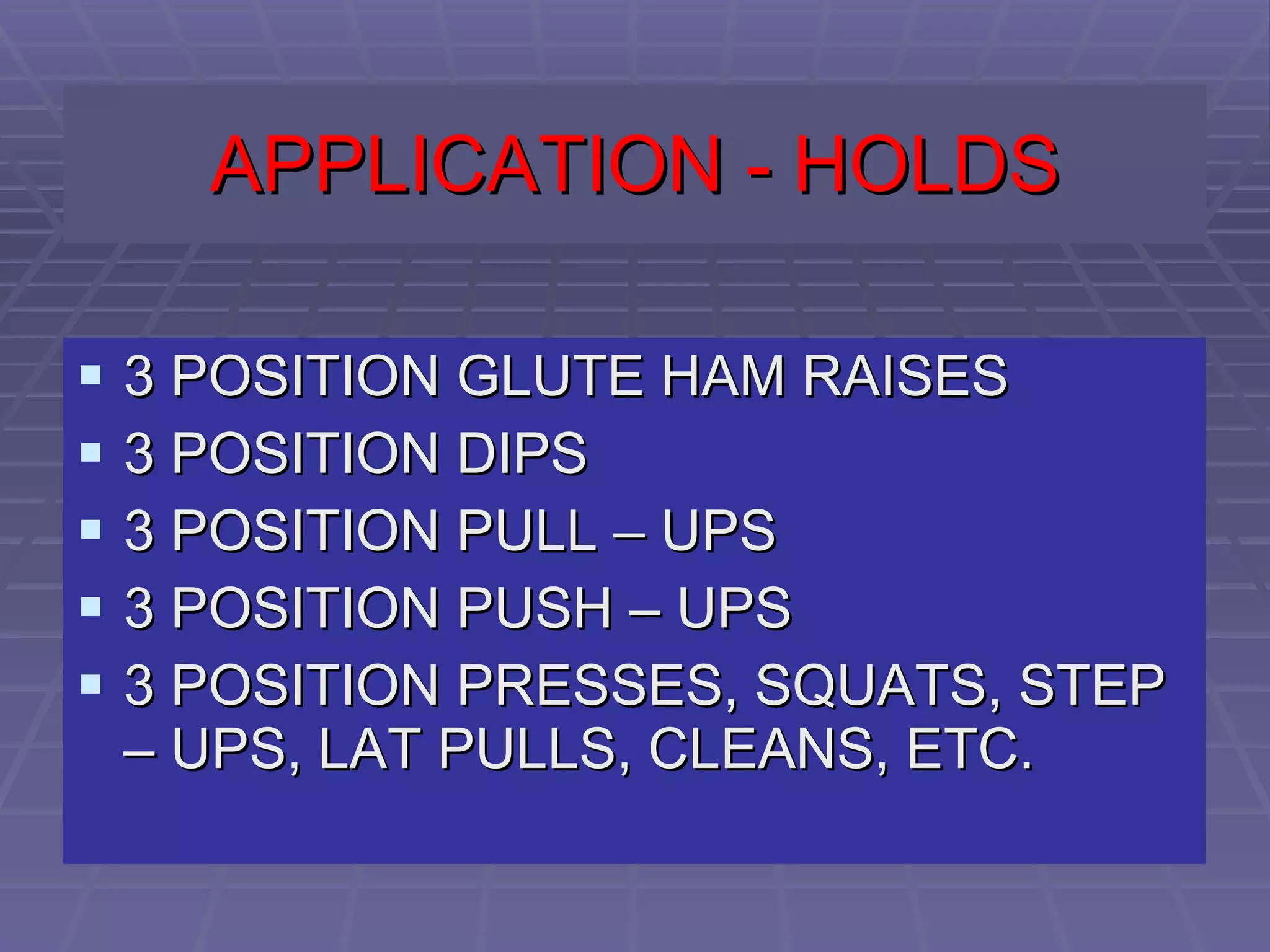 APPLICATION - HOLDS

▪ 3 POSITION GLUTE HAM RAISES
▪ 3 POSITION DIPS
▪ 3 POSITION PULL – UPS
▪ 3 POSITION PUSH – UPS
▪ 3 POSITION PRESSES, SQUATS, STEP – UPS, LAT PULLS, CLEANS, ETC.